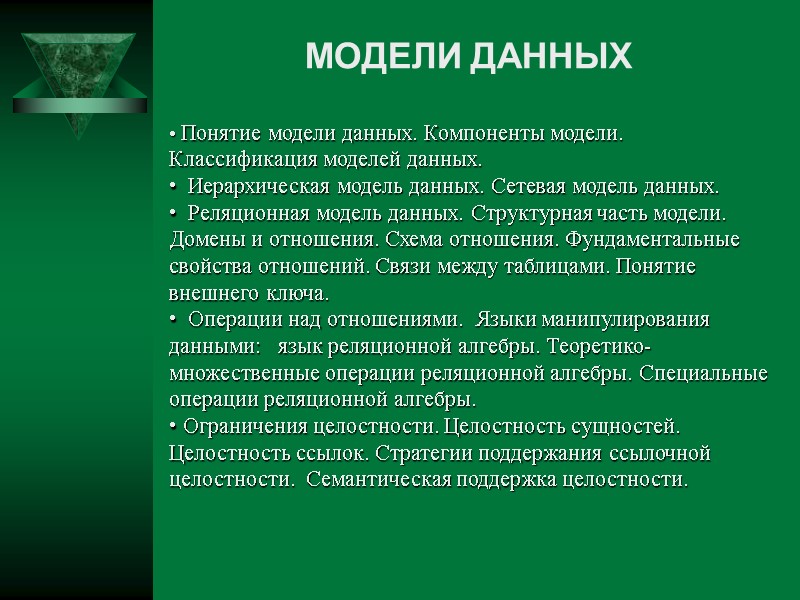 МОДЕЛИ ДАННЫХ

• Понятие модели данных. Компоненты модели. Классификация моделей данных.
• Иерархическая модель данных. Сетевая модель данных.
• Реляционная модель данных. Структурная часть модели. Домены и отношения. Схема отношения. Фундаментальные свойства отношений. Связи между таблицами. Понятие внешнего ключа.
• Операции над отношениями. Языки манипулирования данными: язык реляционной алгебры. Теоретико-множественные операции реляционной алгебры. Специальные операции реляционной алгебры.
• Ограничения целостности. Целостность сущностей. Целостность ссылок. Стратегии поддержания ссылочной целостности. Семантическая поддержка целостности.